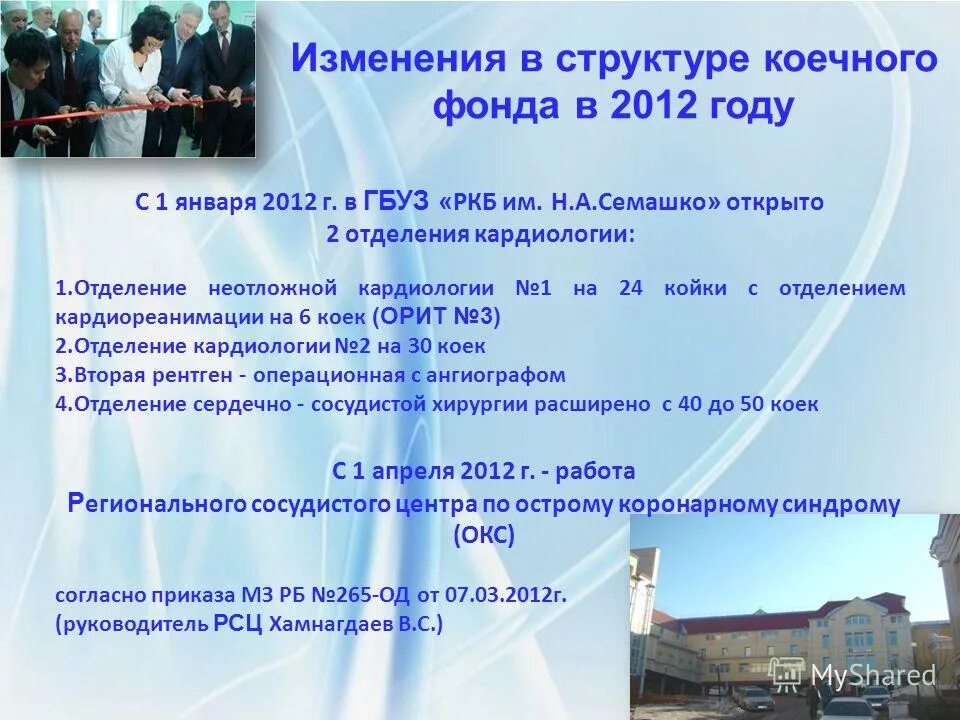 Изменения в структуре коечного фонда в 2012 году

С 1 января 2012 г. в ГБУЗ «РКБ им. Н.А.Семашко» открыто 2 отделения кардиологии:

1.Отделение неотложной кардиологии №1 на 24 койки с отделением кардиореанимации на 6 коек (ОРИТ №3)
2.Отделение кардиологии №2 на 30 коек
3.Вторая рентген - операционная с ангиографом
4.Отделение сердечно - сосудистой хирургии расширено с 40 до 50 коек

С 1 апреля 2012 г. - работа Регионального сосудистого центра по острому коронарному синдрому (ОКС)

согласно приказа МЗ РБ №265-ОД от 07.03.2012г.
(руководитель РСЦ Хамнагдаев В.С.)

MyShared